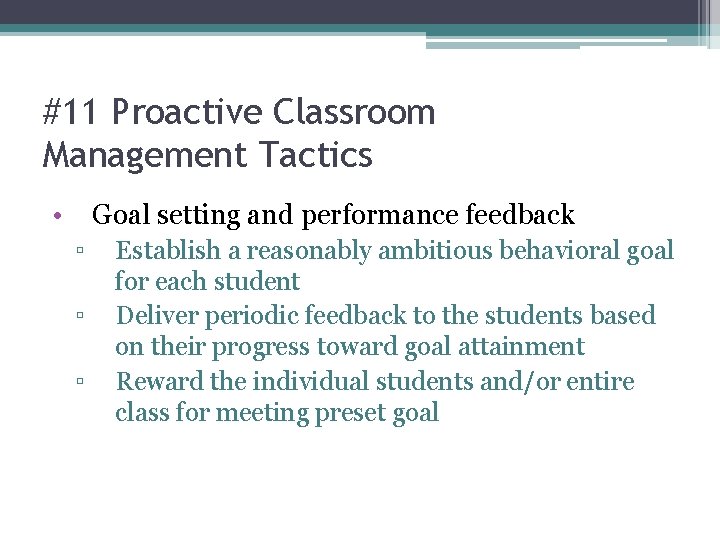 #11 Proactive Classroom Management Tactics

• Goal setting and performance feedback
▫ Establish a reasonably ambitious behavioral goal for each student
▫ Deliver periodic feedback to the students based on their progress toward goal attainment
▫ Reward the individual students and/or entire class for meeting preset goal